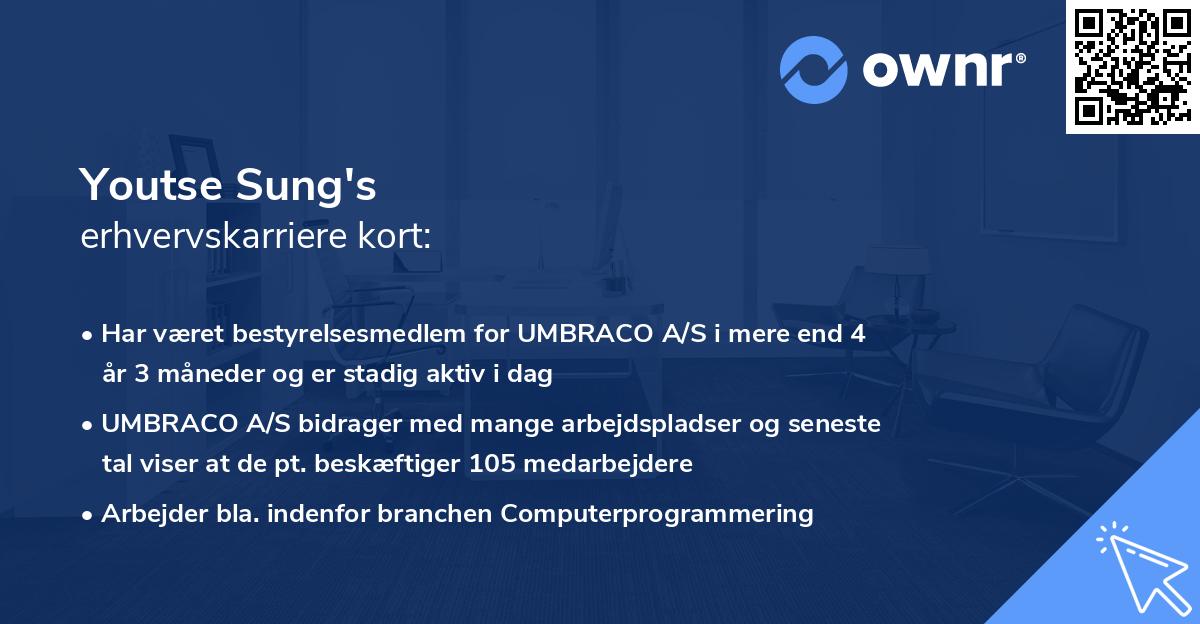 ownr®

Youtse Sung's
erhvervskarriere kort:

• Har været bestyrelsesmedlem for UMBRACO A/S i mere end 4 år 3 måneder og er stadig aktiv i dag

• UMBRACO A/S bidrager med mange arbejdspladser og seneste tal viser at de pt. beskæftiger 105 medarbejdere

• Arbejder bla. indenfor branchen Computerprogrammering